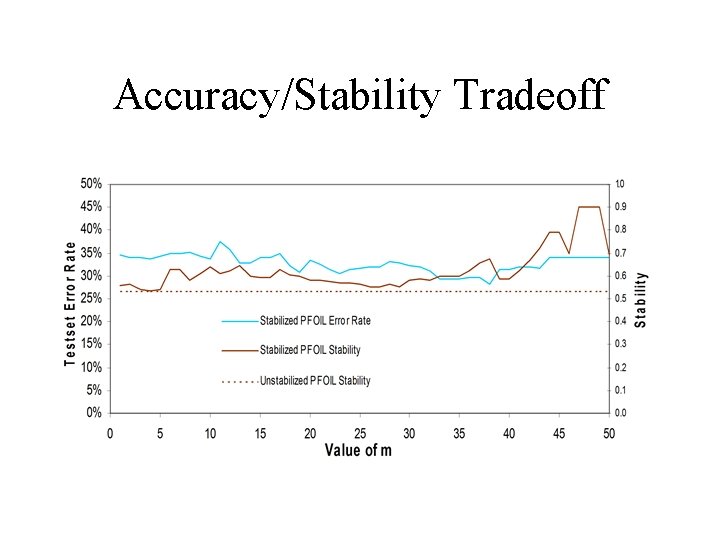 Accuracy/Stability Tradeoff

50%
45%
40%
35%
30%
25%
20%
15%
10%
5%
0%

Testset Error Rate

1.0
0.9
0.8
0.7
0.6
0.5
0.4
0.3
0.2
0.1
0.0

Stability

Stabilized PFOIL Error Rate
Stabilized PFOIL Stability
Unstabilized PFOIL Stability

0 5 10 15 20 25 30 35 40 45 50

Value of m